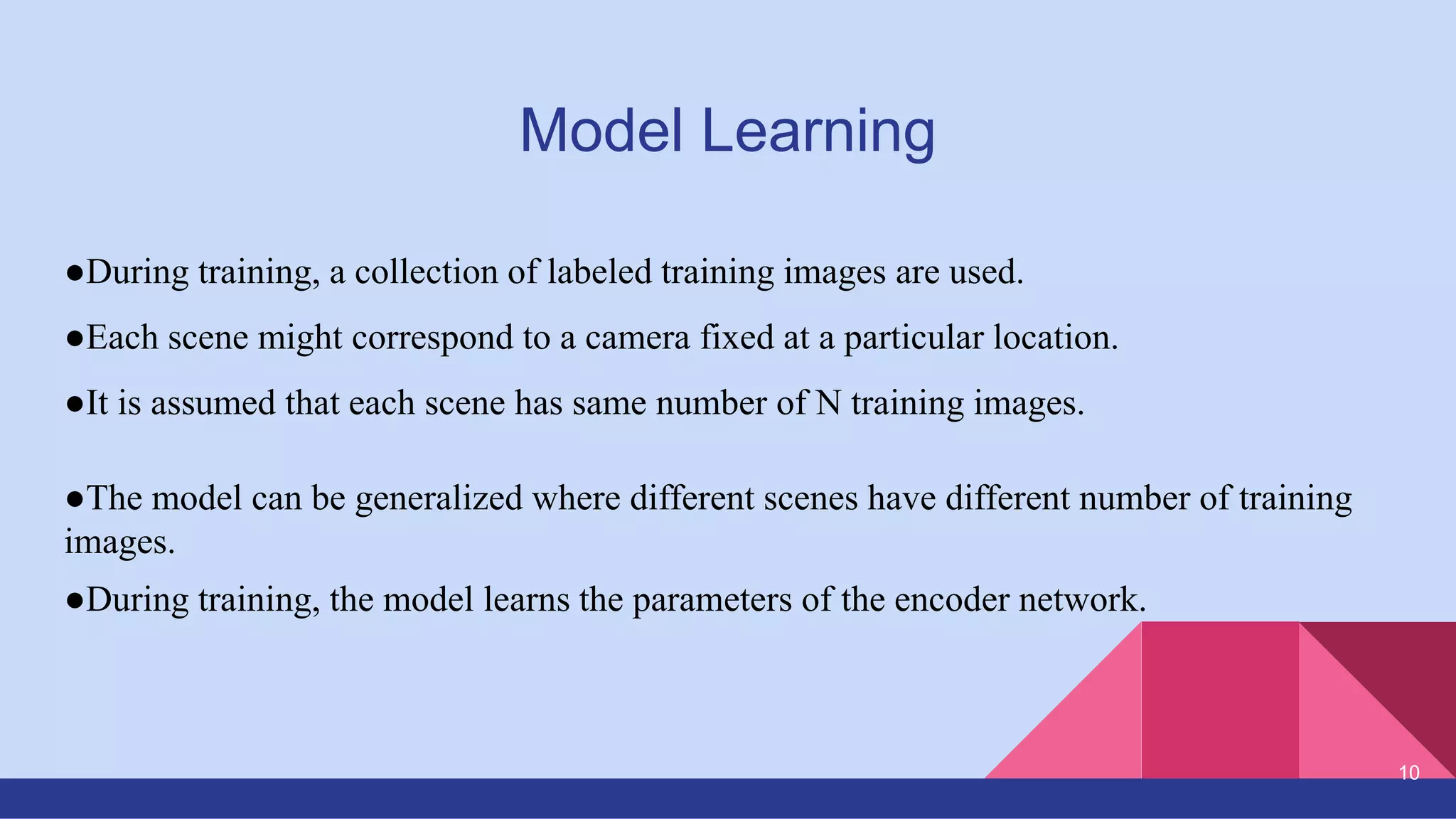 Model Learning

●During training, a collection of labeled training images are used.

●Each scene might correspond to a camera fixed at a particular location.

●It is assumed that each scene has same number of N training images.

●The model can be generalized where different scenes have different number of training images.

●During training, the model learns the parameters of the encoder network.

10